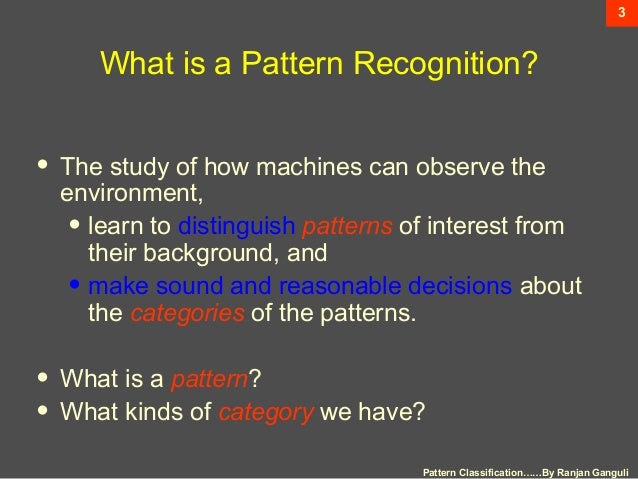 3

What is a Pattern Recognition?

• The study of how machines can observe the environment,
  • learn to distinguish patterns of interest from their background, and
  • make sound and reasonable decisions about the categories of the patterns.

• What is a pattern?
• What kinds of category we have?

Pattern Classification……By Ranjan Ganguli